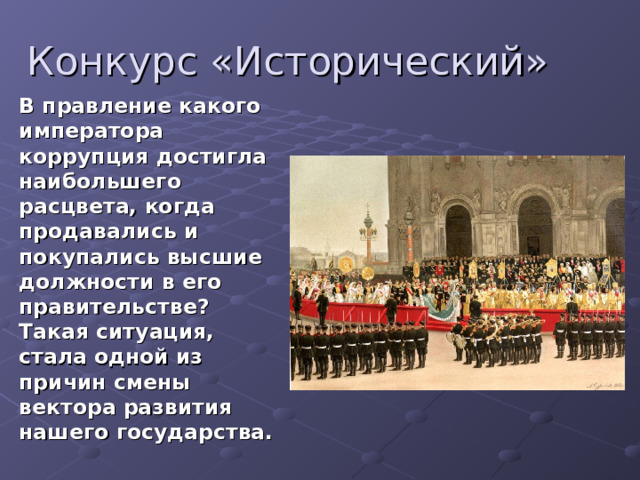 Конкурс «Исторический»

В правление какого императора коррупция достигла наибольшего расцвета, когда продавались и покупались высшие должности в его правительстве? Такая ситуация, стала одной из причин смены вектора развития нашего государства.